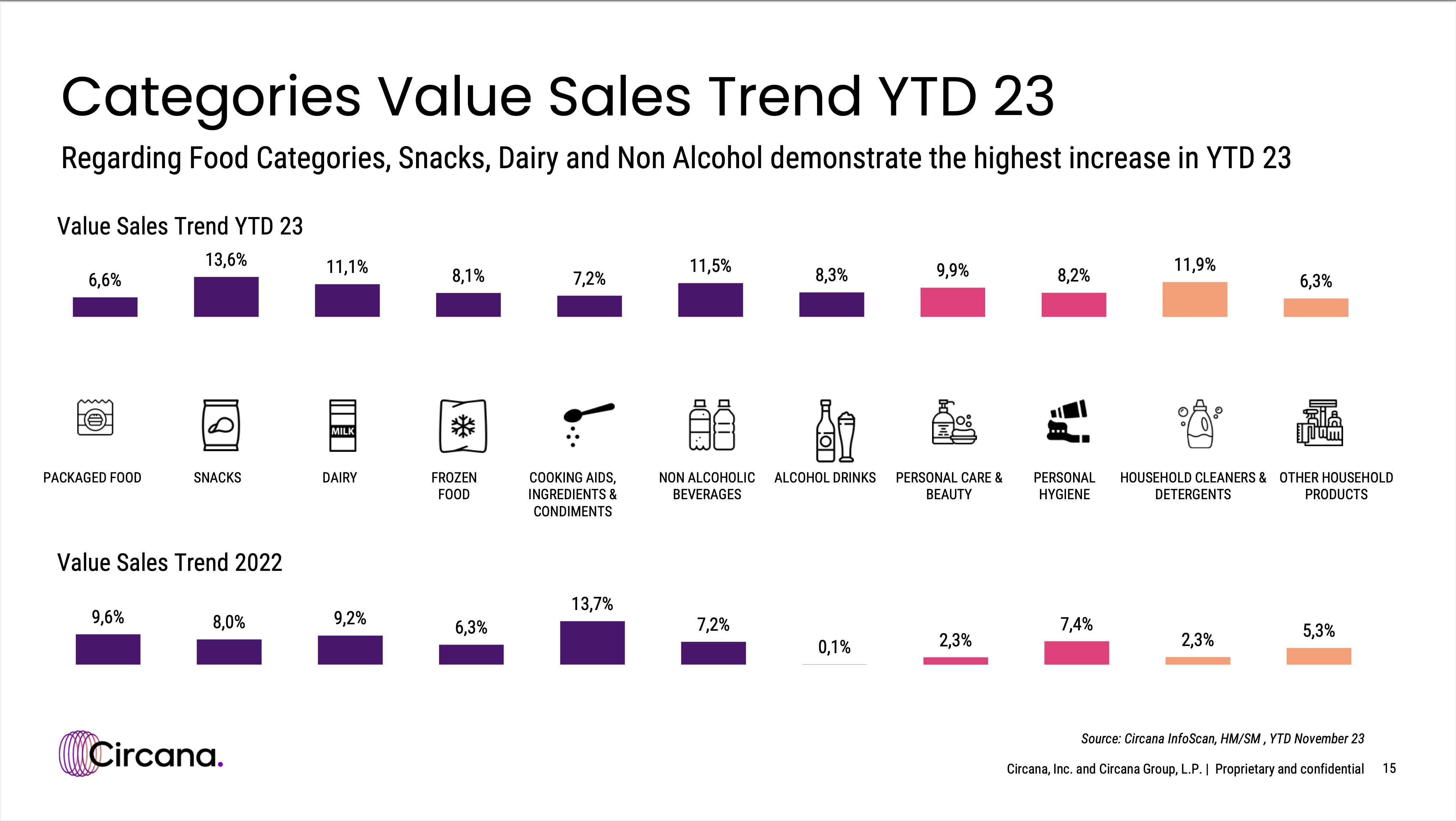 Categories Value Sales Trend YTD 23

Regarding Food Categories, Snacks, Dairy and Non Alcohol demonstrate the highest increase in YTD 23

Value Sales Trend YTD 23

6,6% 13,6% 11,1% 8,1% 7,2% 11,5% 8,3% 9,9% 8,2% 11,9% 6,3%

MILK

PACKAGED FOOD
SNACKS
DAIRY
FROZEN FOOD
COOKING AIDS, INGREDIENTS & CONDIMENTS
NON ALCOHOLIC BEVERAGES
ALCOHOL DRINKS
PERSONAL CARE & BEAUTY
PERSONAL HYGIENE
HOUSEHOLD CLEANERS & DETERGENTS
OTHER HOUSEHOLD PRODUCTS

Value Sales Trend 2022

9,6% 8,0% 9,2% 6,3% 13,7% 7,2% 0,1% 2,3% 7,4% 2,3% 5,3%

Circana.

Source: Circana InfoScan, HM/SM , YTD November 23

Circana, Inc. and Circana Group, L.P. | Proprietary and confidential 15